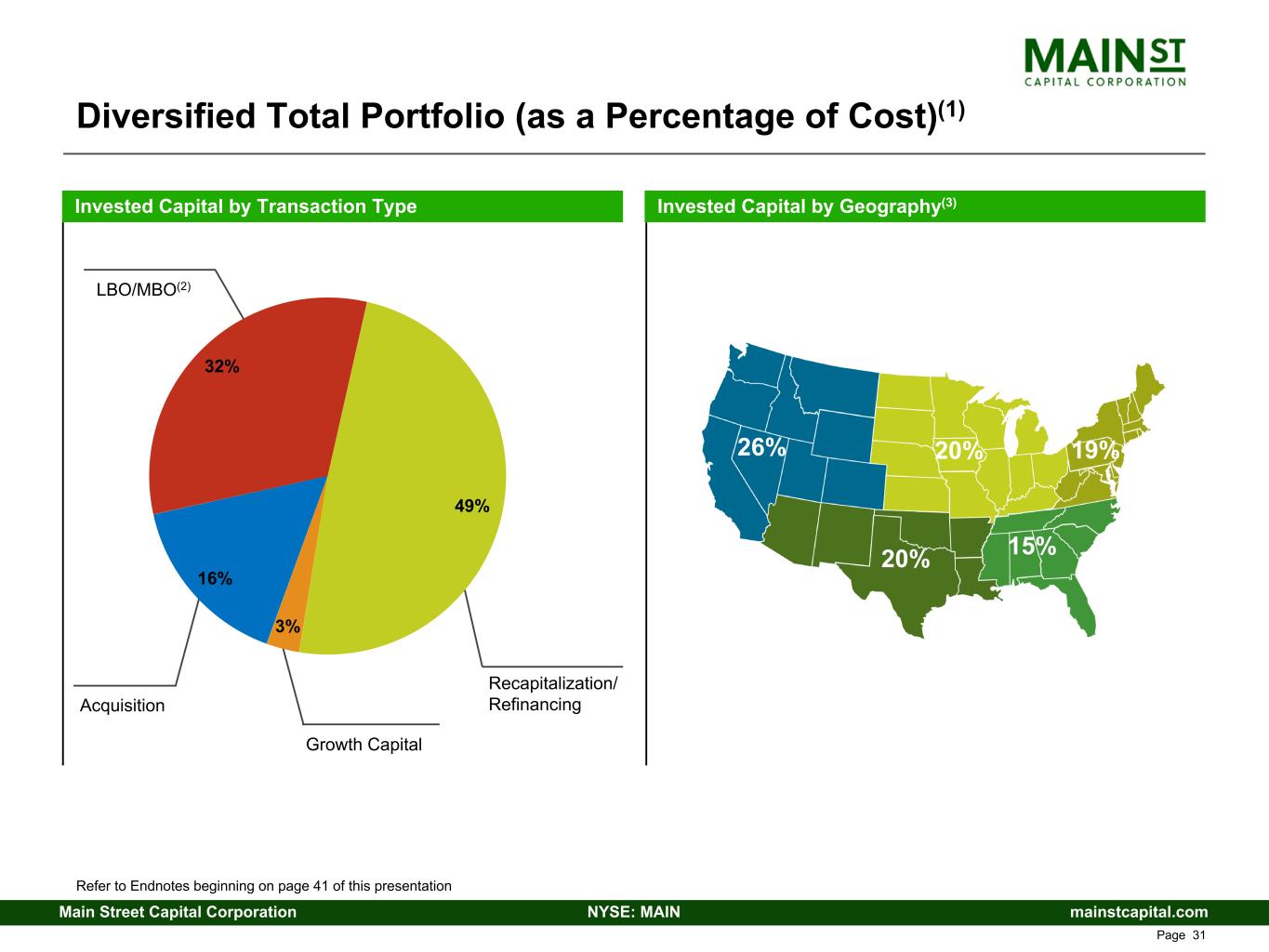 MAIN ST
CAPITAL CORPORATION

Diversified Total Portfolio (as a Percentage of Cost)$^{(1)}$

Invested Capital by Transaction Type

LBO/MBO$^{(2)}$

32%

49%

16%

3%

Acquisition

Growth Capital

Recapitalization/ Refinancing

Invested Capital by Geography$^{(3)}$

26%

20%

19%

20%

15%

Refer to Endnotes beginning on page 41 of this presentation

Main Street Capital Corporation NYSE: MAIN mainstcapital.com

Page 31